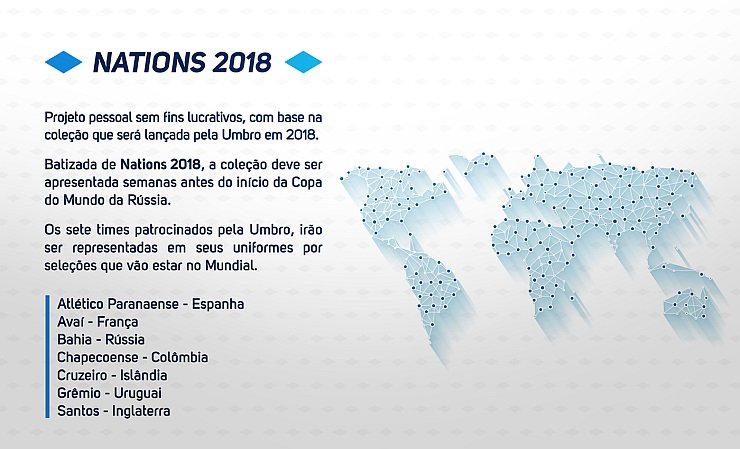 NATIONS 2018

Projeto pessoal sem fins lucrativos, com base na coleção que será lançada pela Umbro em 2018.

Batizada de Nations 2018, a coleção deve ser apresentada semanas antes do início da Copa do Mundo da Rússia.

Os sete times patrocinados pela Umbro, irão ser representadas em seus uniformes por seleções que vão estar no Mundial.

Atlético Paranaense - Espanha
Avaí - França
Bahia - Rússia
Chapecoense - Colômbia
Cruzeiro - Islândia
Grêmio - Uruguai
Santos - Inglaterra